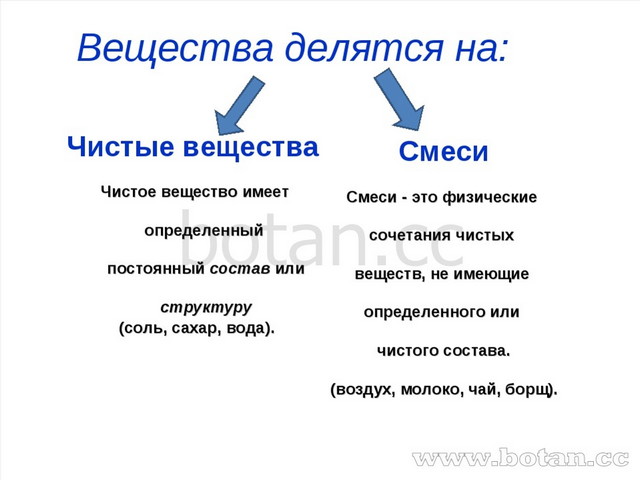 Вещества делятся на:

Чистые вещества

Чистое вещество имеет определенный постоянный состав или структуру (соль, сахар, вода).

Смеси

Смеси - это физические сочетания чистых веществ, не имеющие определенного или чистого состава.

(воздух, молоко, чай, борщ).

botan.cc

www.botan.cc